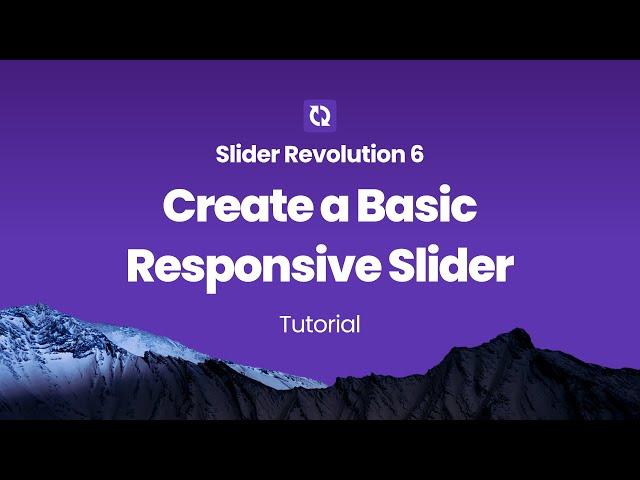 Slider Revolution 6

Create a Basic Responsive Slider

Tutorial